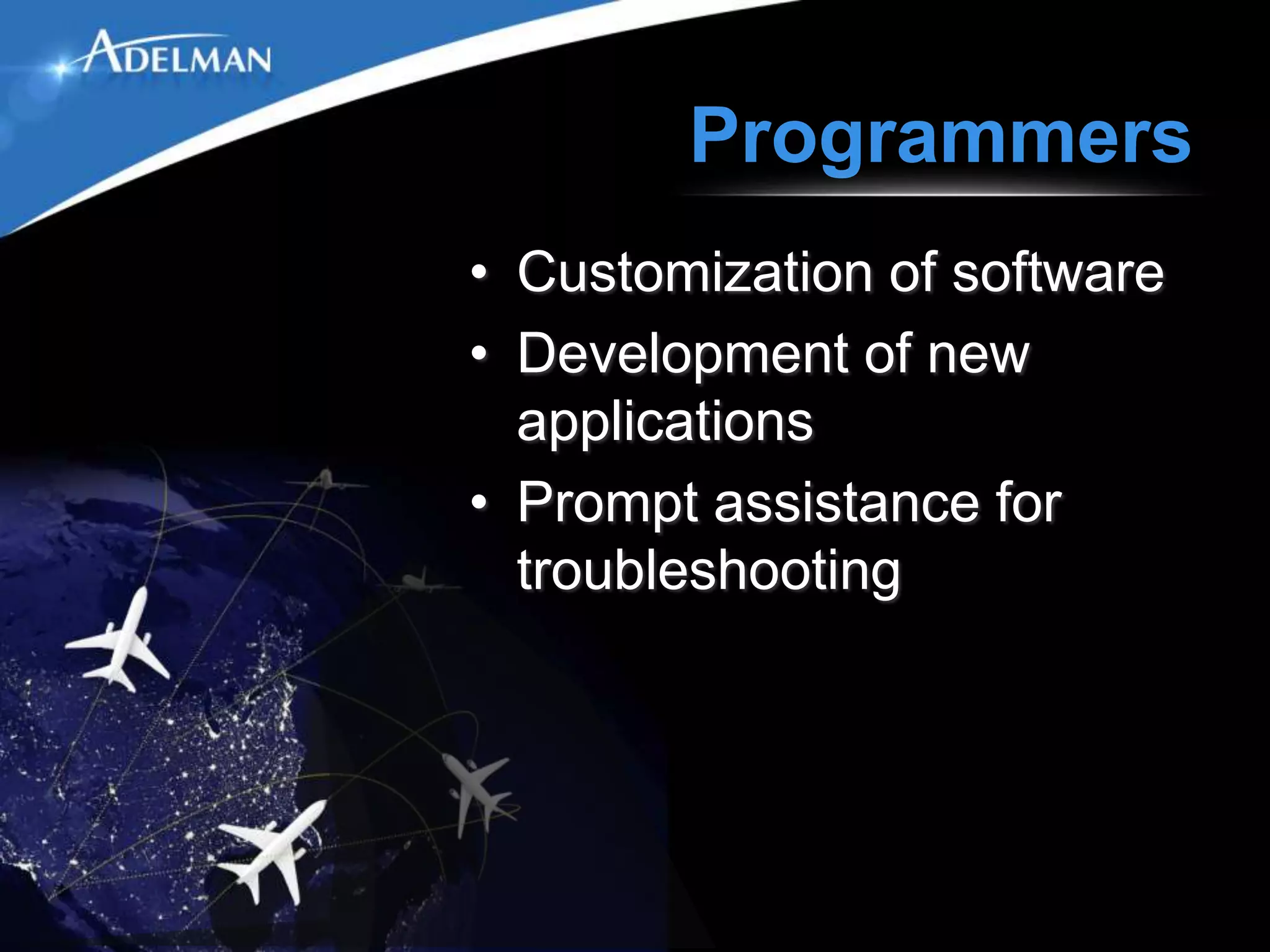 ADELMAN

Programmers

• Customization of software
• Development of new applications
• Prompt assistance for troubleshooting